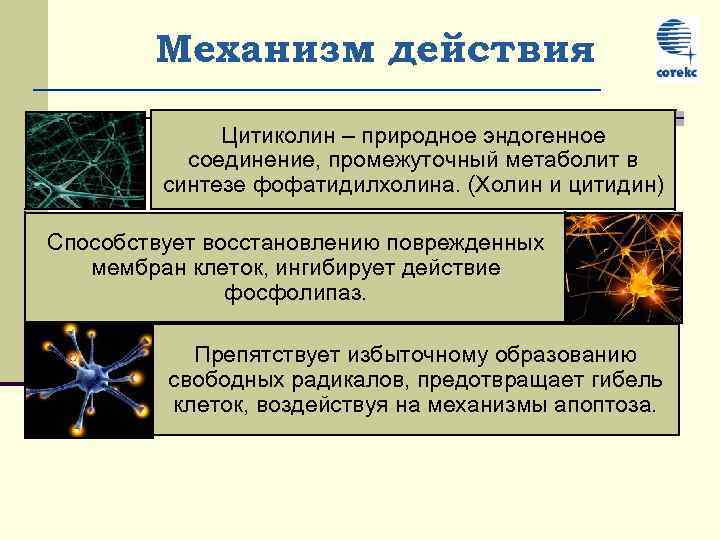 Механизм действия

сотекс

Цитиколин – природное эндогенное соединение, промежуточный метаболит в синтезе фофатидилхолина. (Холин и цитидин)

Способствует восстановлению поврежденных мембран клеток, ингибирует действие фосфолипаз.

Препятствует избыточному образованию свободных радикалов, предотвращает гибель клеток, воздействуя на механизмы апоптоза.